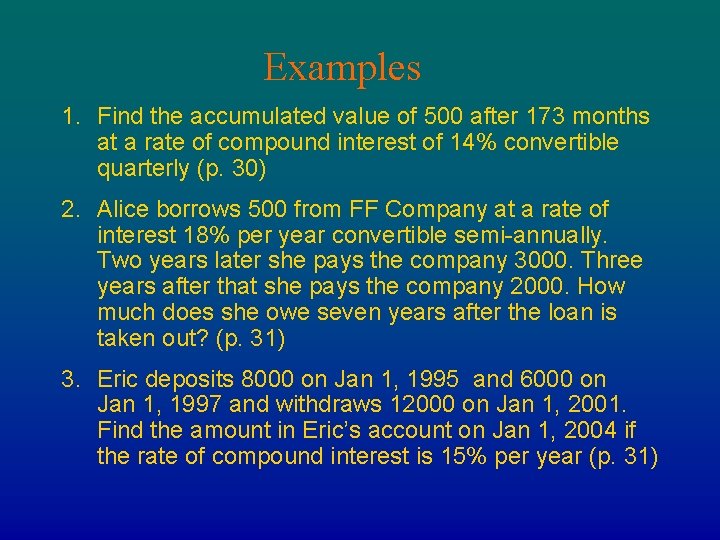 Examples

1. Find the accumulated value of 500 after 173 months at a rate of compound interest of 14% convertible quarterly (p. 30)

2. Alice borrows 500 from FF Company at a rate of interest 18% per year convertible semi-annually. Two years later she pays the company 3000. Three years after that she pays the company 2000. How much does she owe seven years after the loan is taken out? (p. 31)

3. Eric deposits 8000 on Jan 1, 1995 and 6000 on Jan 1, 1997 and withdraws 12000 on Jan 1, 2001. Find the amount in Eric's account on Jan 1, 2004 if the rate of compound interest is 15% per year (p. 31)